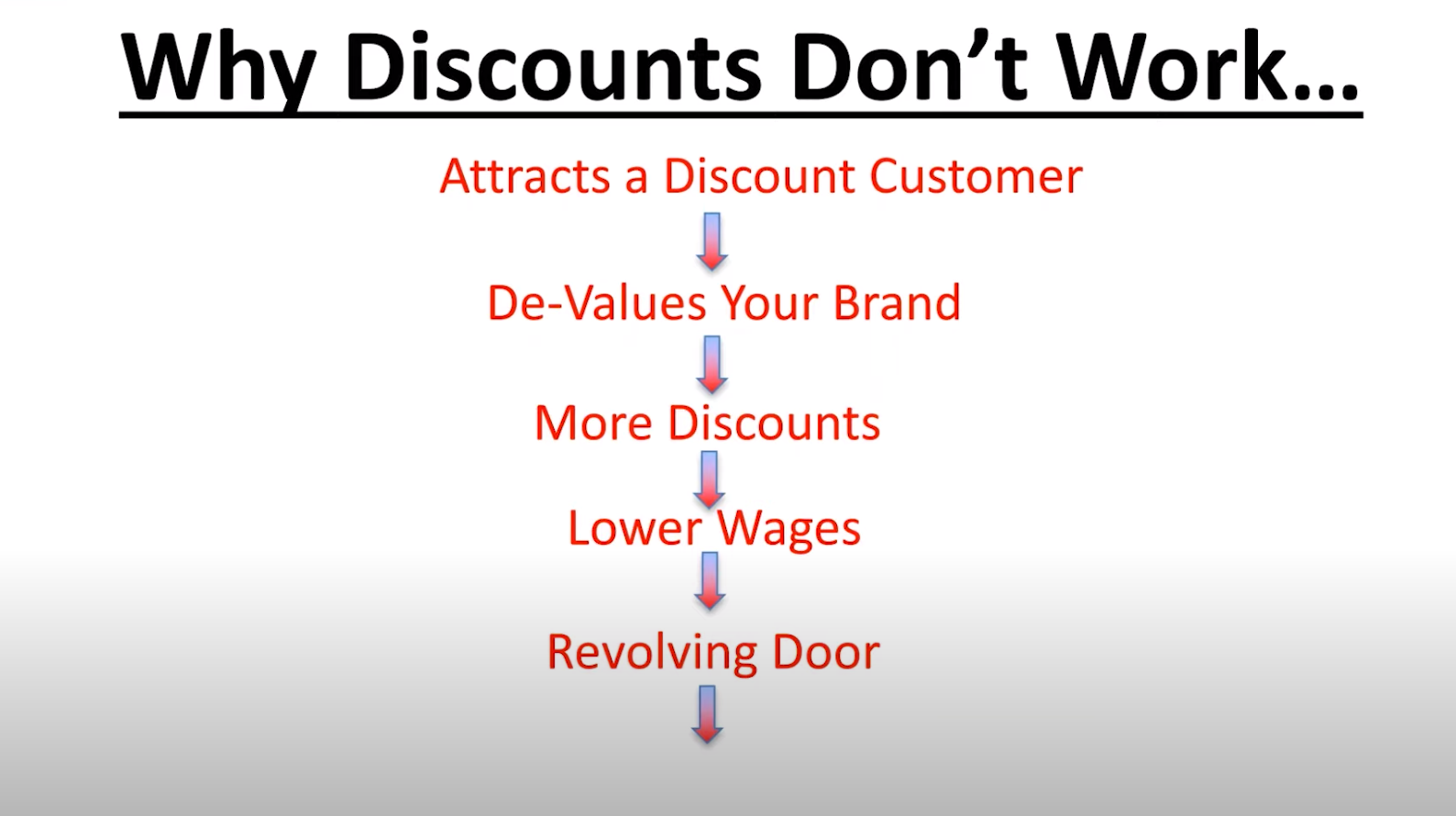 Why Discounts Don’t Work…

Attracts a Discount Customer

De-Values Your Brand

More Discounts

Lower Wages

Revolving Door